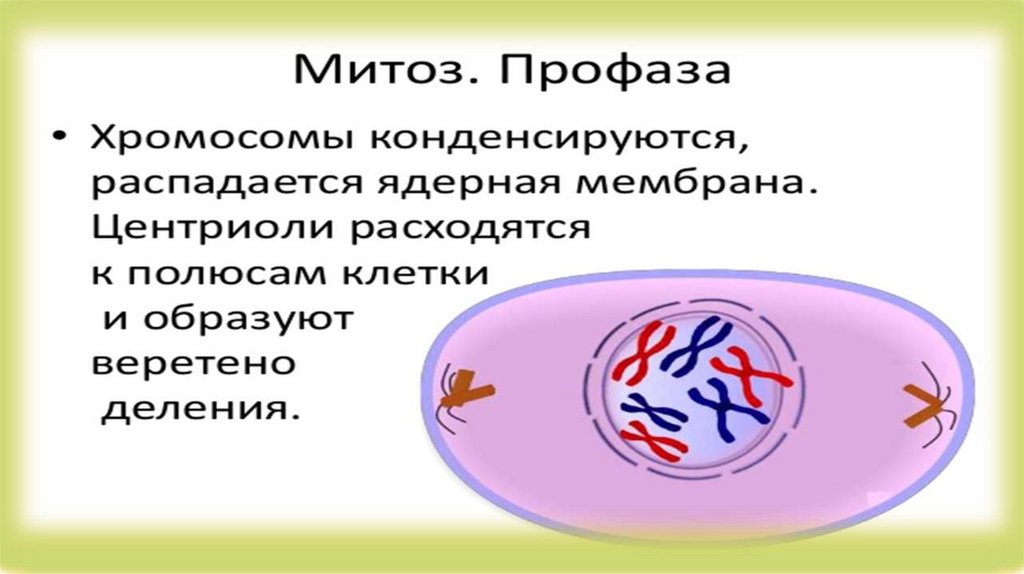 Митоз. Профаза

• Хромосомы конденсируются, распадается ядерная мембрана. Центриоли расходятся к полюсам клетки и образуют веретено деления.